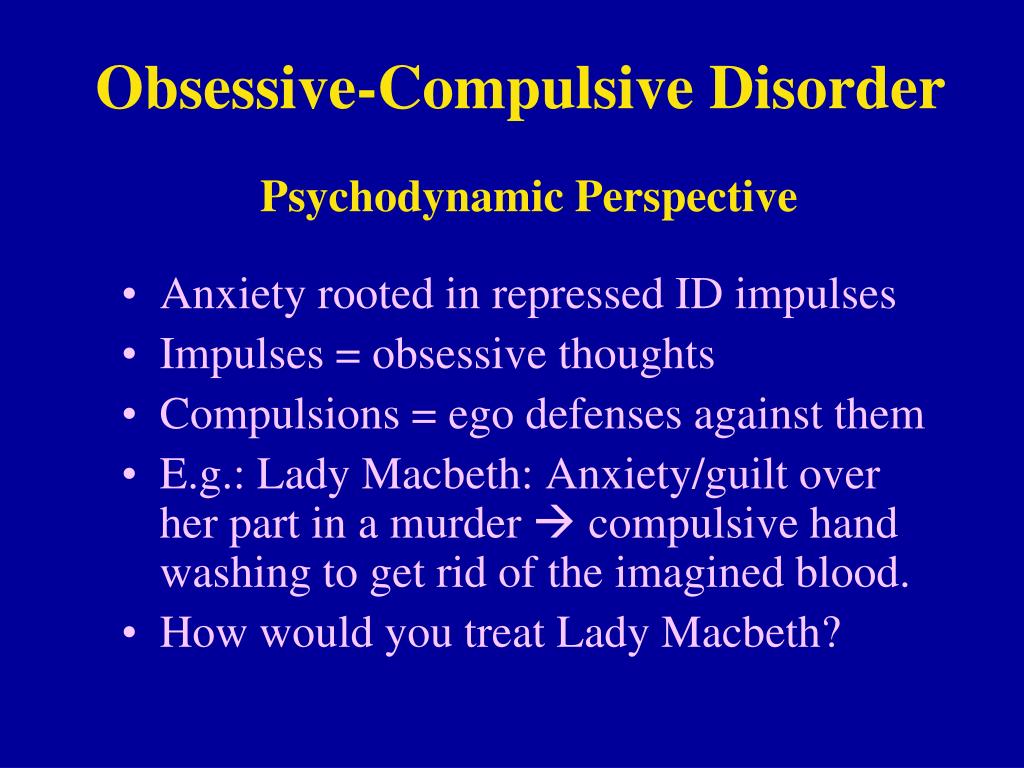 Obsessive-Compulsive Disorder

Psychodynamic Perspective

• Anxiety rooted in repressed ID impulses
• Impulses = obsessive thoughts
• Compulsions = ego defenses against them
• E.g.: Lady Macbeth: Anxiety/guilt over her part in a murder → compulsive hand washing to get rid of the imagined blood.
• How would you treat Lady Macbeth?